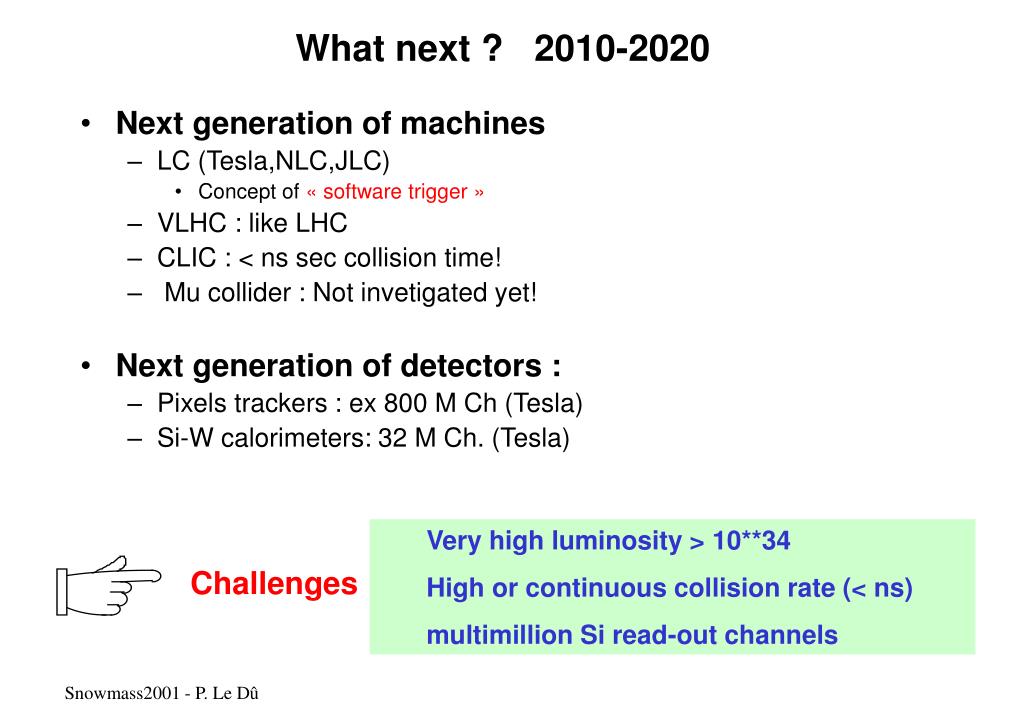 What next ?   2010-2020

• Next generation of machines
– LC (Tesla,NLC,JLC)
• Concept of « software trigger »
– VLHC : like LHC
– CLIC : < ns sec collision time!
– Mu collider : Not invetigated yet!

• Next generation of detectors :
– Pixels trackers : ex 800 M Ch (Tesla)
– Si-W calorimeters: 32 M Ch. (Tesla)

Challenges

Very high luminosity > 10**34
High or continuous collision rate (< ns)
multimillion Si read-out channels

Snowmass2001 - P. Le Dû